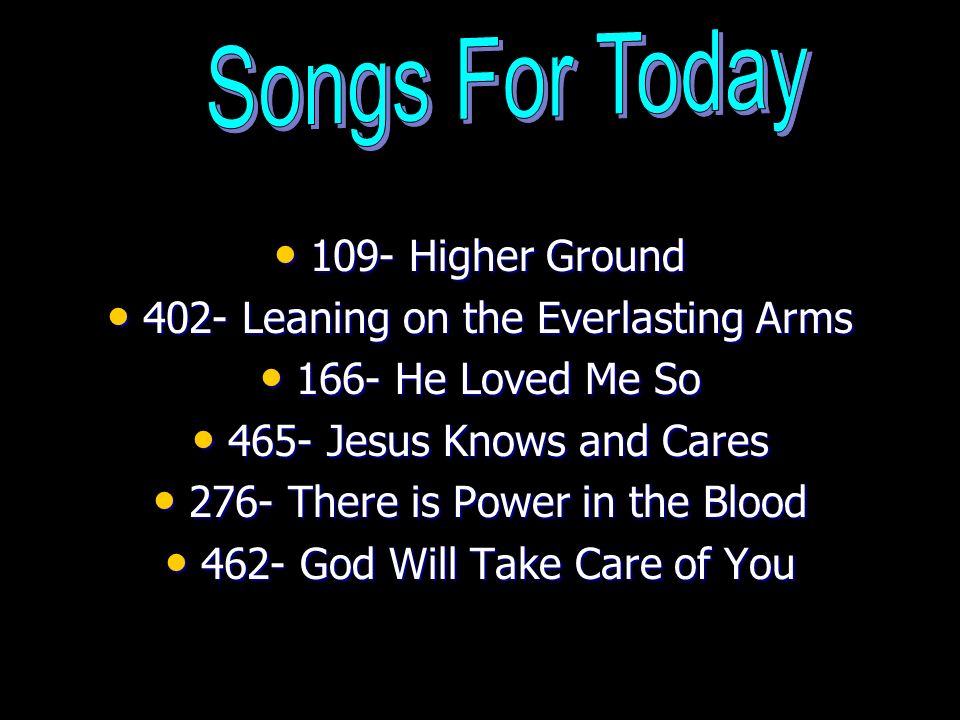 Songs For Today

• 109- Higher Ground
• 402- Leaning on the Everlasting Arms
• 166- He Loved Me So
• 465- Jesus Knows and Cares
• 276- There is Power in the Blood
• 462- God Will Take Care of You